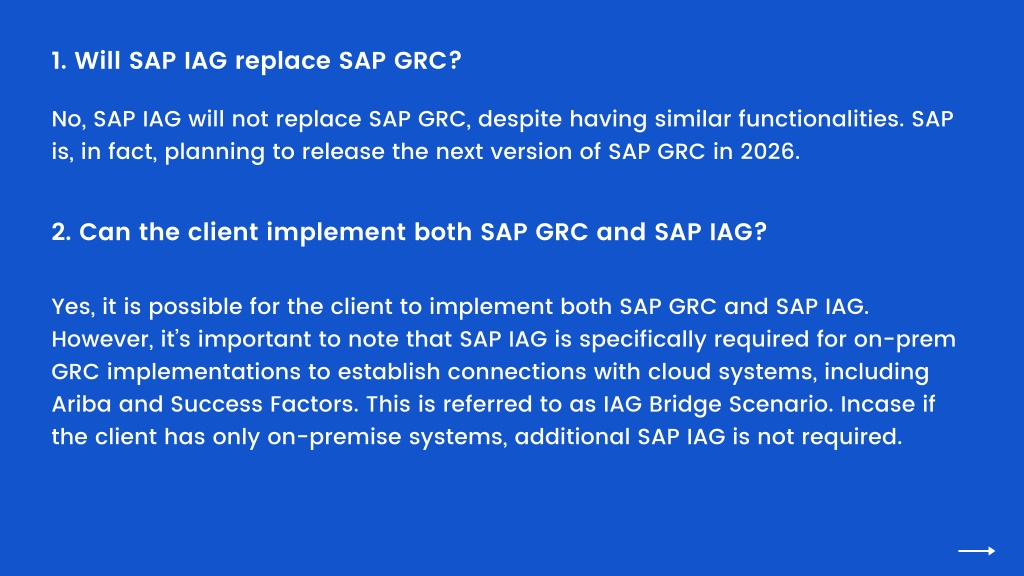 1. Will SAP IAG replace SAP GRC?

No, SAP IAG will not replace SAP GRC, despite having similar functionalities. SAP is, in fact, planning to release the next version of SAP GRC in 2026.

2. Can the client implement both SAP GRC and SAP IAG?

Yes, it is possible for the client to implement both SAP GRC and SAP IAG. However, it's important to note that SAP IAG is specifically required for on-prem GRC implementations to establish connections with cloud systems, including Ariba and Success Factors. This is referred to as IAG Bridge Scenario. Incase if the client has only on-premise systems, additional SAP IAG is not required.